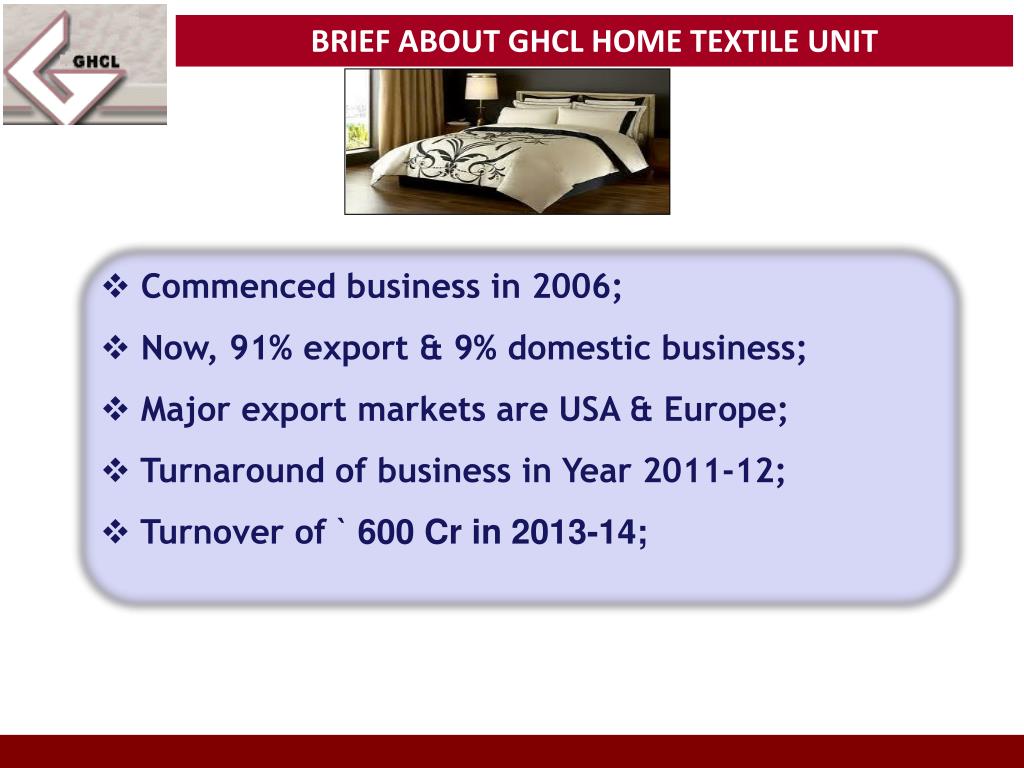 GHCL

BRIEF ABOUT GHCL HOME TEXTILE UNIT

❖ Commenced business in 2006;

❖ Now, 91% export & 9% domestic business;

❖ Major export markets are USA & Europe;

❖ Turnaround of business in Year 2011-12;

❖ Turnover of ` 600 Cr in 2013-14;